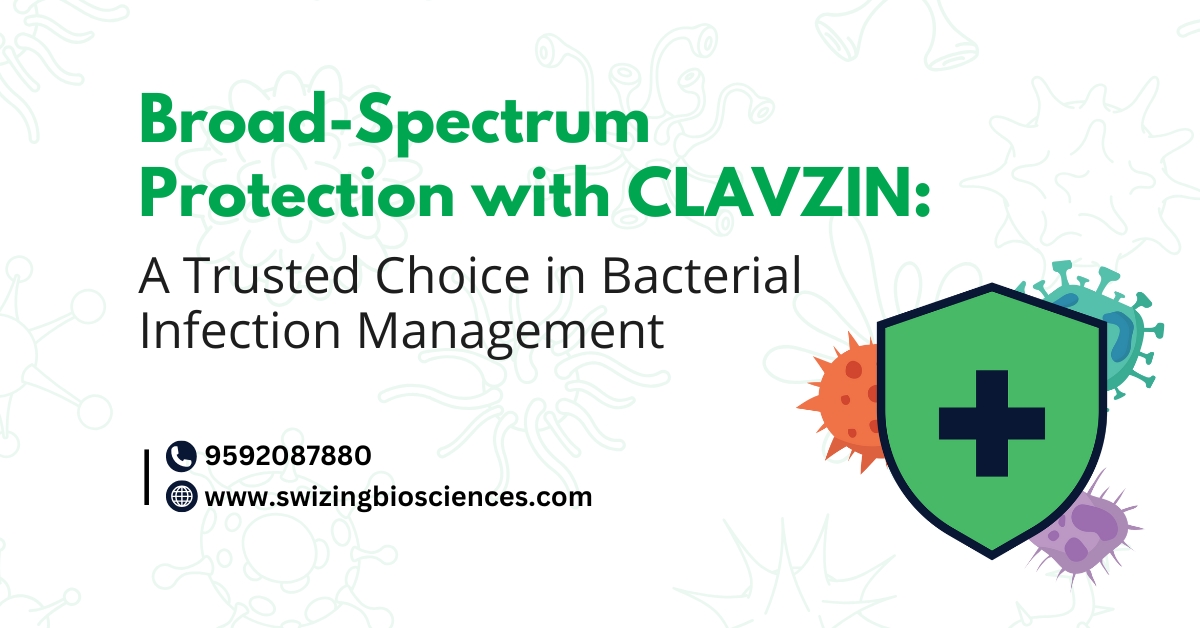 Broad-Spectrum Protection with CLAVZIN:

A Trusted Choice in Bacterial Infection Management

9592087880
www.swizingbiosciences.com